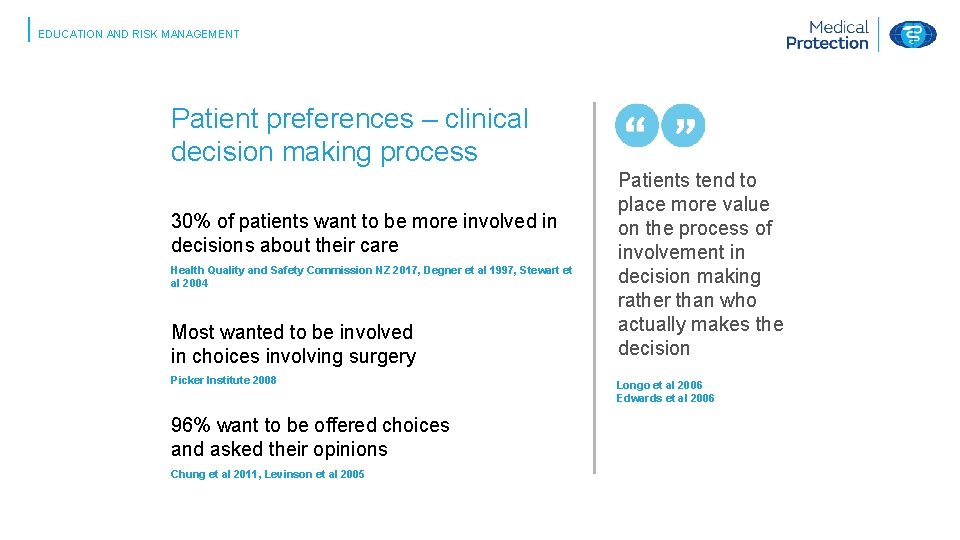 EDUCATION AND RISK MANAGEMENT

Medical Protection

Patient preferences – clinical decision making process

30% of patients want to be more involved in decisions about their care

Health Quality and Safety Commission NZ 2017, Degner et al 1997, Stewart et al 2004

Most wanted to be involved in choices involving surgery

Picker Institute 2008

96% want to be offered choices and asked their opinions

Chung et al 2011, Levinson et al 2005

“ ”

Patients tend to place more value on the process of involvement in decision making rather than who actually makes the decision

Longo et al 2006
Edwards et al 2006